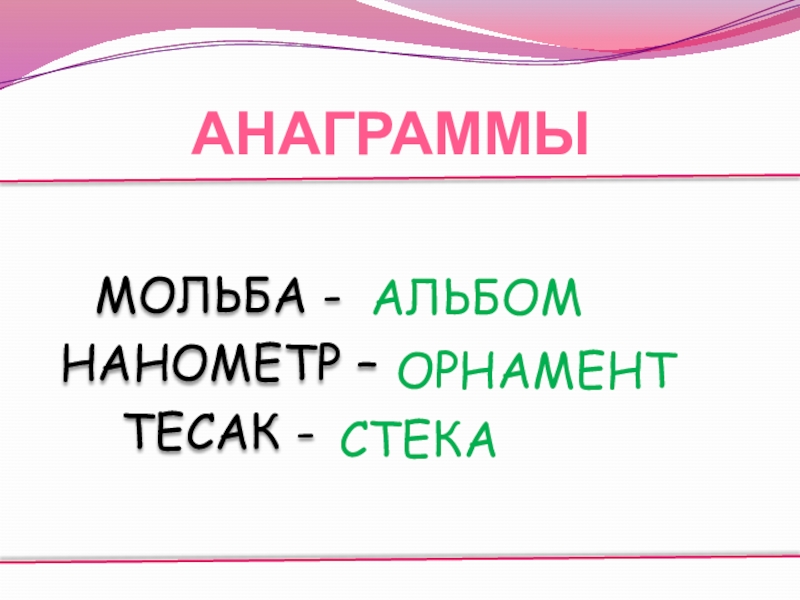 АНАГРАММЫ

МОЛЬБА - АЛЬБОМ
НАНОМЕТР – ОРНАМЕНТ
ТЕСАК - СТЕКА